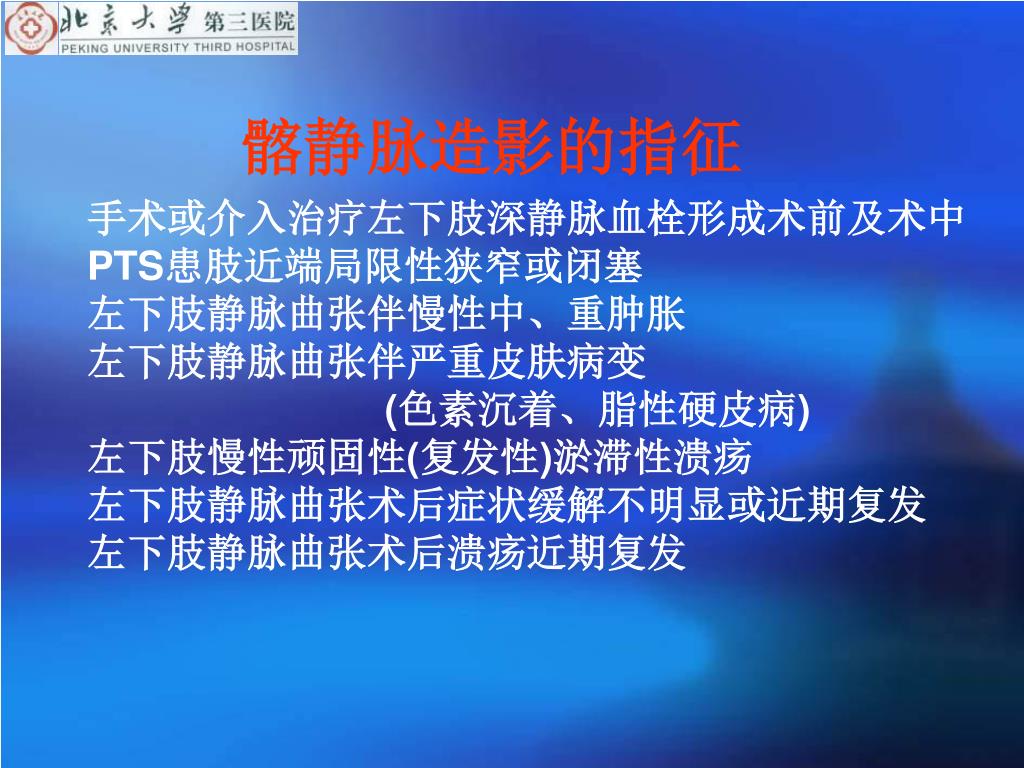 北京大学 第三医院
PEKING UNIVERSITY THIRD HOSPITAL

髂静脉造影的指征

手术或介入治疗左下肢深静脉血栓形成术前及术中
PTS患肢近端局限性狭窄或闭塞
左下肢静脉曲张伴慢性中、重肿胀
左下肢静脉曲张伴严重皮肤病变
(色素沉着、脂性硬皮病)
左下肢慢性顽固性(复发性)淤滞性溃疡
左下肢静脉曲张术后症状缓解不明显或近期复发
左下肢静脉曲张术后溃疡近期复发